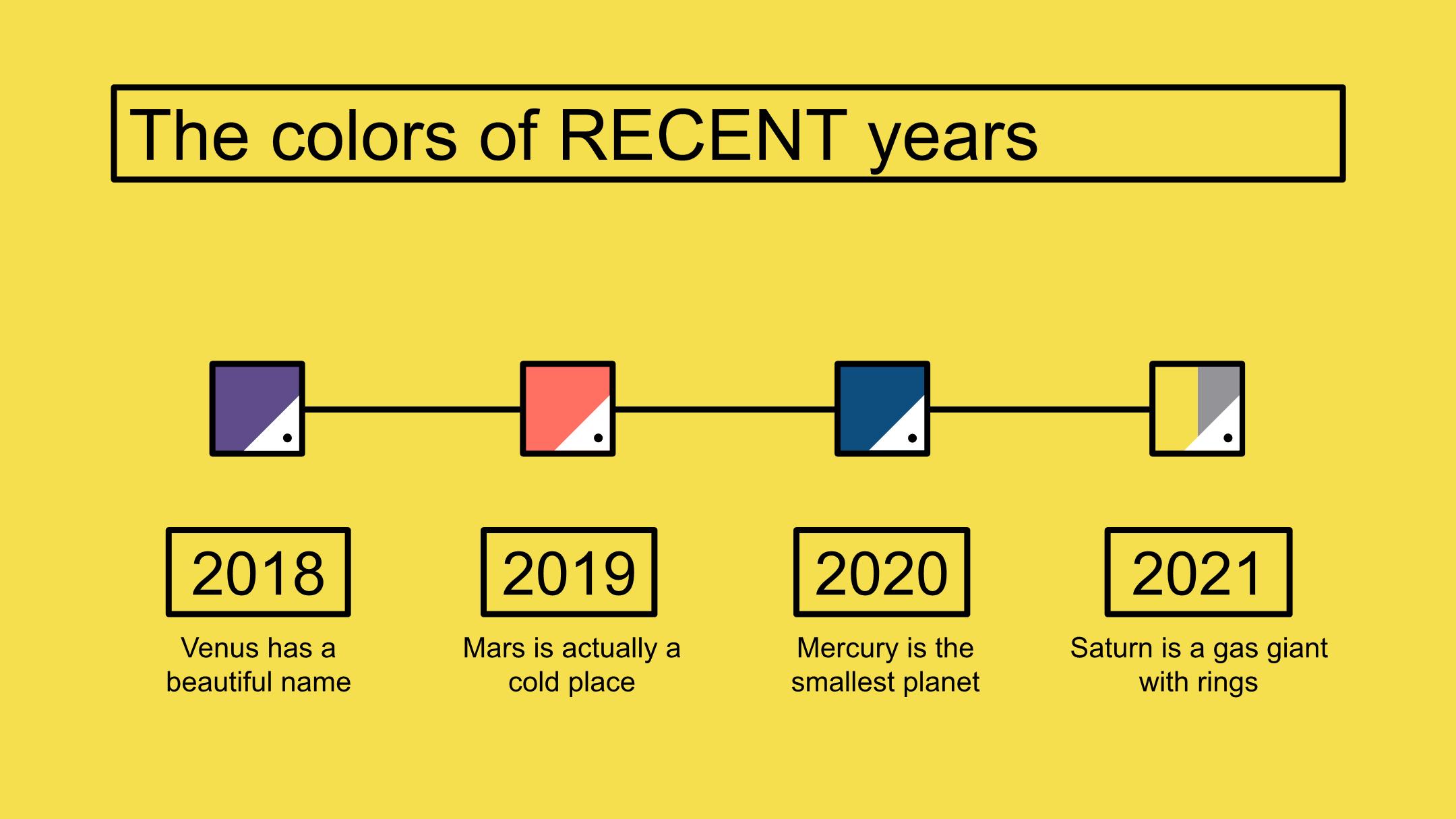 The colors of RECENT years

2018

Venus has a beautiful name

2019

Mars is actually a cold place

2020

Mercury is the smallest planet

2021

Saturn is a gas giant with rings